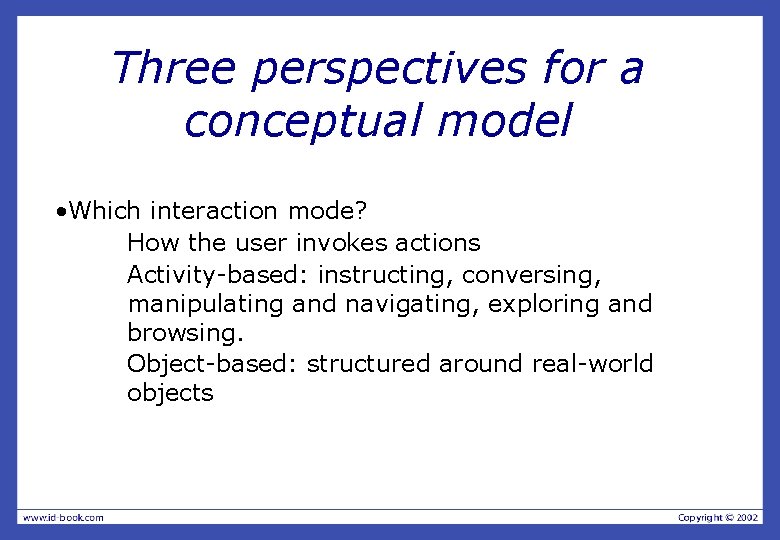 Three perspectives for a conceptual model

•Which interaction mode?

How the user invokes actions

Activity-based: instructing, conversing, manipulating and navigating, exploring and browsing.

Object-based: structured around real-world objects

www.id-book.com

Copyright © 2002